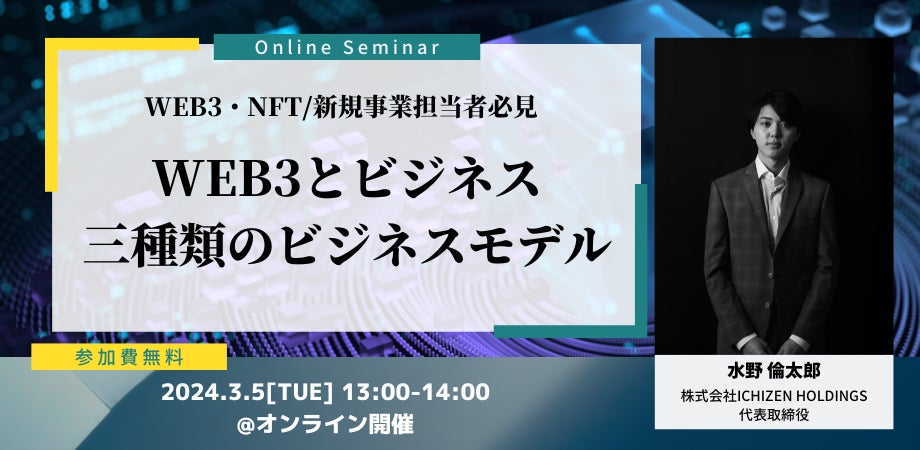 Online Seminar

WEB3・NFT/新規事業担当者必見

WEB3とビジネス
三種類のビジネスモデル

参加費無料

2024.3.5[TUE] 13:00-14:00
@オンライン開催

水野 倫太郎
株式会社ICHIZEN HOLDINGS
代表取締役